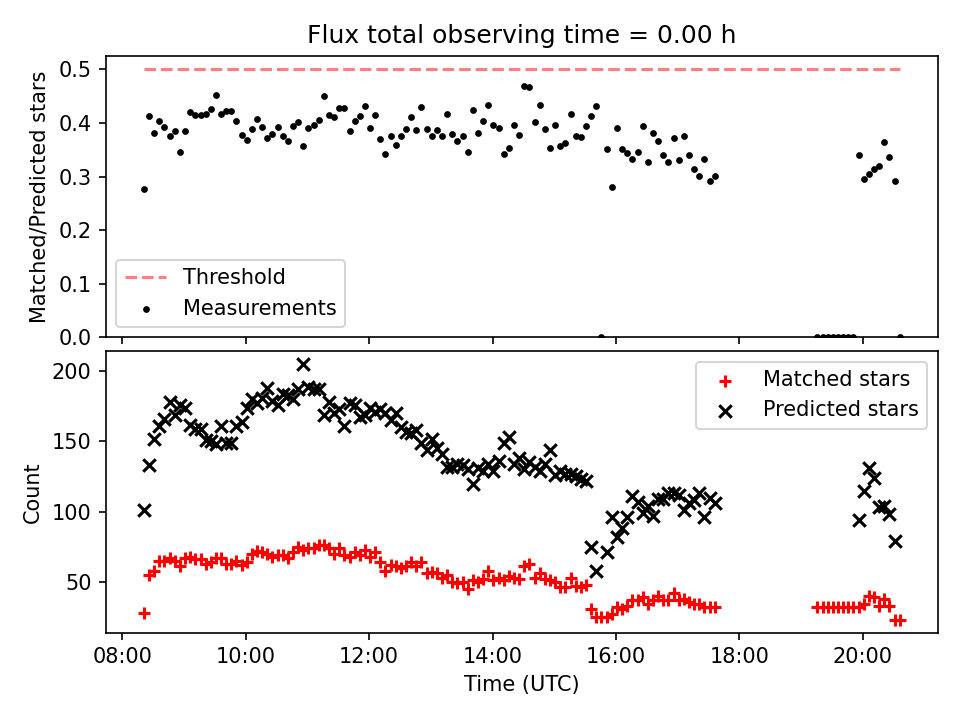 Flux total observing time = 0.00 h

Matched/Predicted stars

0.5
0.4
0.3
0.2
0.1
0.0

Threshold
Measurements

Count

200
150
100
50

Matched stars
Predicted stars

08:00
10:00
12:00
14:00
16:00
18:00
20:00

Time (UTC)